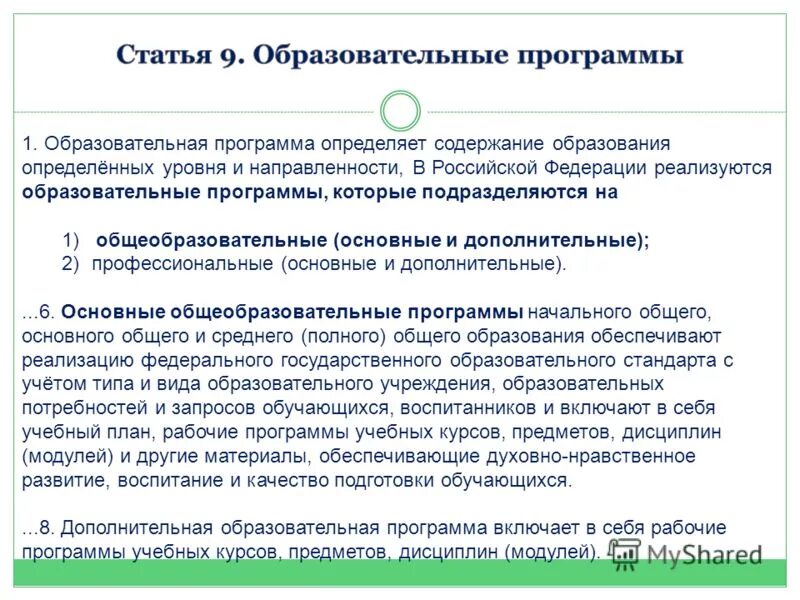 Статья 9. Образовательные программы

1. Образовательная программа определяет содержание образования определённых уровня и направленности, В Российской Федерации реализуются образовательные программы, которые подразделяются на

1) общеобразовательные (основные и дополнительные);
2) профессиональные (основные и дополнительные).

...6. Основные общеобразовательные программы начального общего, основного общего и среднего (полного) общего образования обеспечивают реализацию федерального государственного образовательного стандарта с учётом типа и вида образовательного учреждения, образовательных потребностей и запросов обучающихся, воспитанников и включают в себя учебный план, рабочие программы учебных курсов, предметов, дисциплин (модулей) и другие материалы, обеспечивающие духовно-нравственное развитие, воспитание и качество подготовки обучающихся.

...8. Дополнительная образовательная программа включает в себя рабочие программы учебных курсов, предметов, дисциплин (модулей).

MyShared